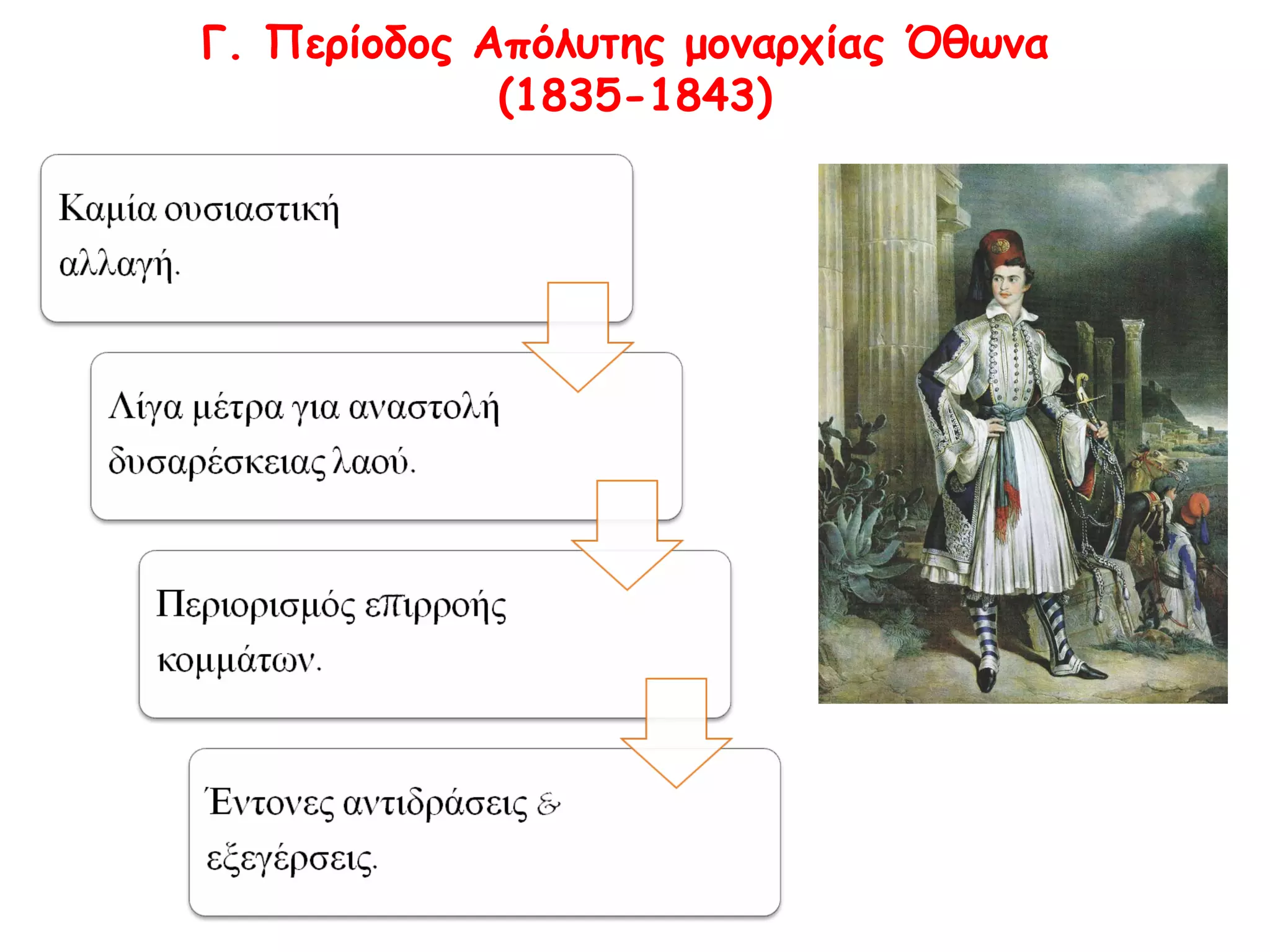 Γ. Περίοδος Απόλυτης μοναρχίας Όθωνα (1835-1843)

Καμία ουσιαστική αλλαγή.

Λίγα μέτρα για αναστολή δυσαρέσκειας λαού.

Περιορισμός επιρροής κομμάτων.

Έντονες αντιδράσεις & εξεγέρσεις.